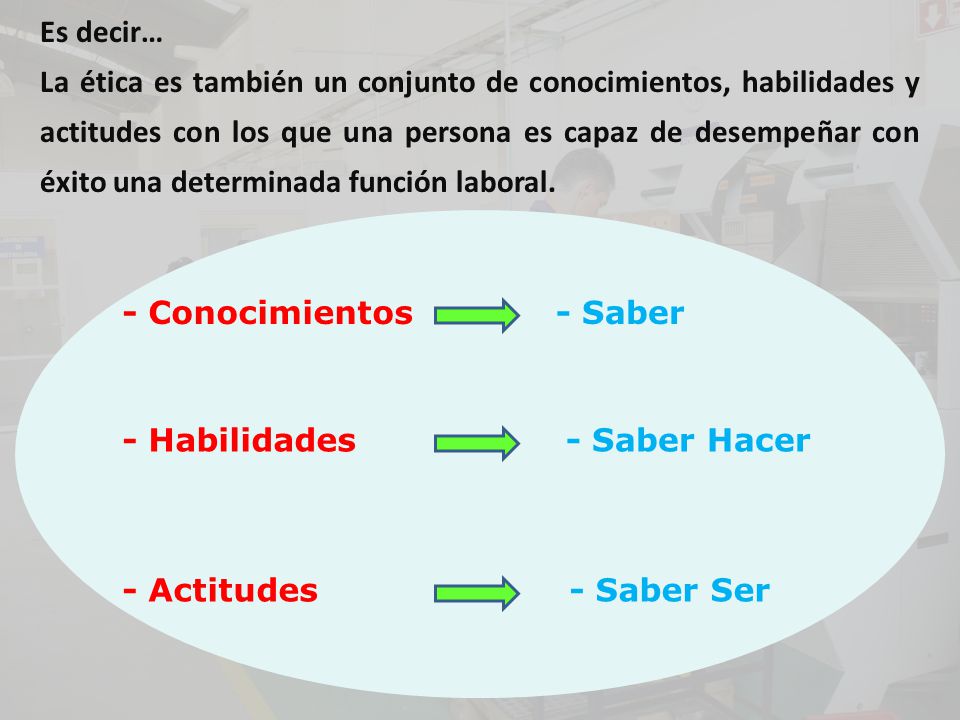 Es decir…
La ética es también un conjunto de conocimientos, habilidades y actitudes con los que una persona es capaz de desempeñar con éxito una determinada función laboral.

- Conocimientos - Saber

- Habilidades - Saber Hacer

- Actitudes - Saber Ser